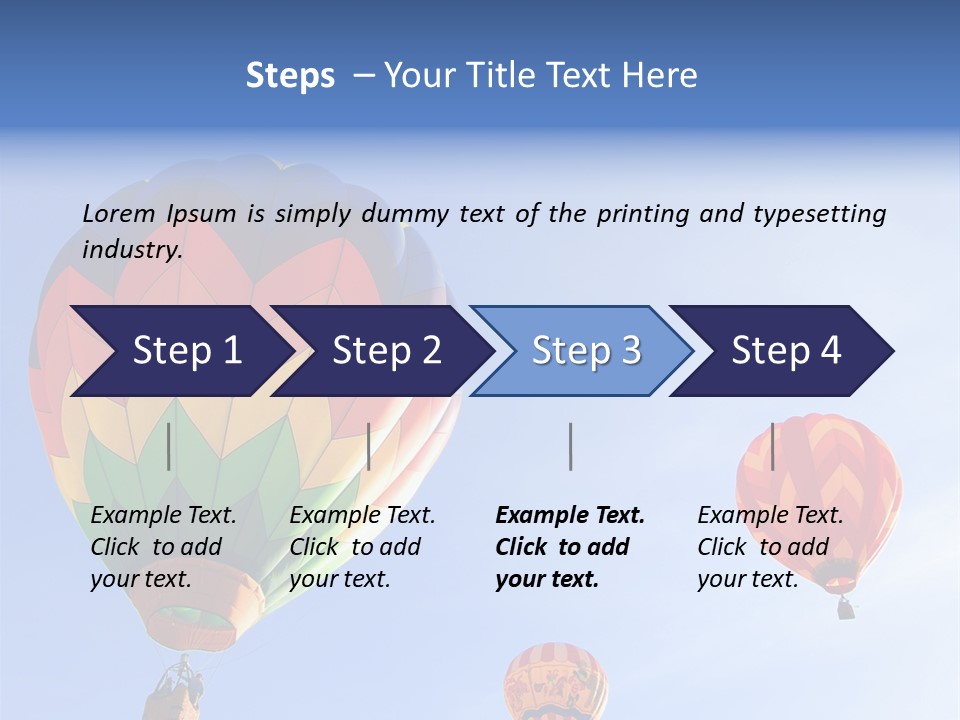 Steps – Your Title Text Here

Lorem Ipsum is simply dummy text of the printing and typesetting industry.

Step 1

Step 2

Step 3

Step 4

Example Text. Click to add your text.

Example Text. Click to add your text.

Example Text. Click to add your text.

Example Text. Click to add your text.